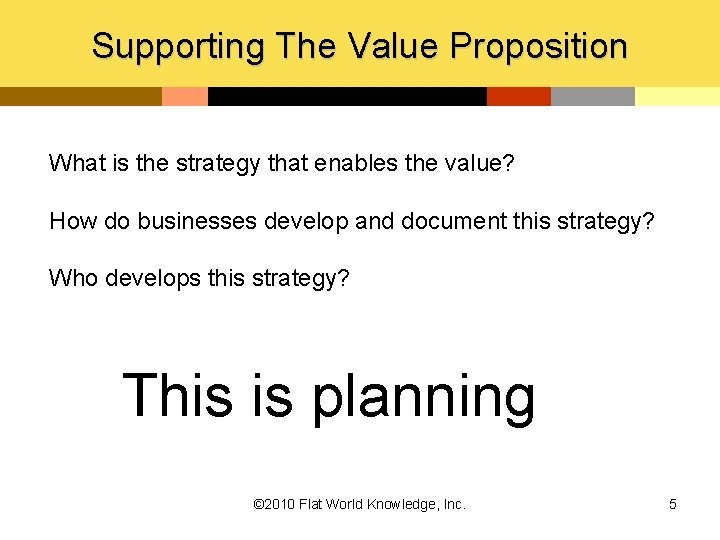 Supporting The Value Proposition

What is the strategy that enables the value?

How do businesses develop and document this strategy?

Who develops this strategy?

This is planning

©2010 Flat World Knowledge, Inc.

5